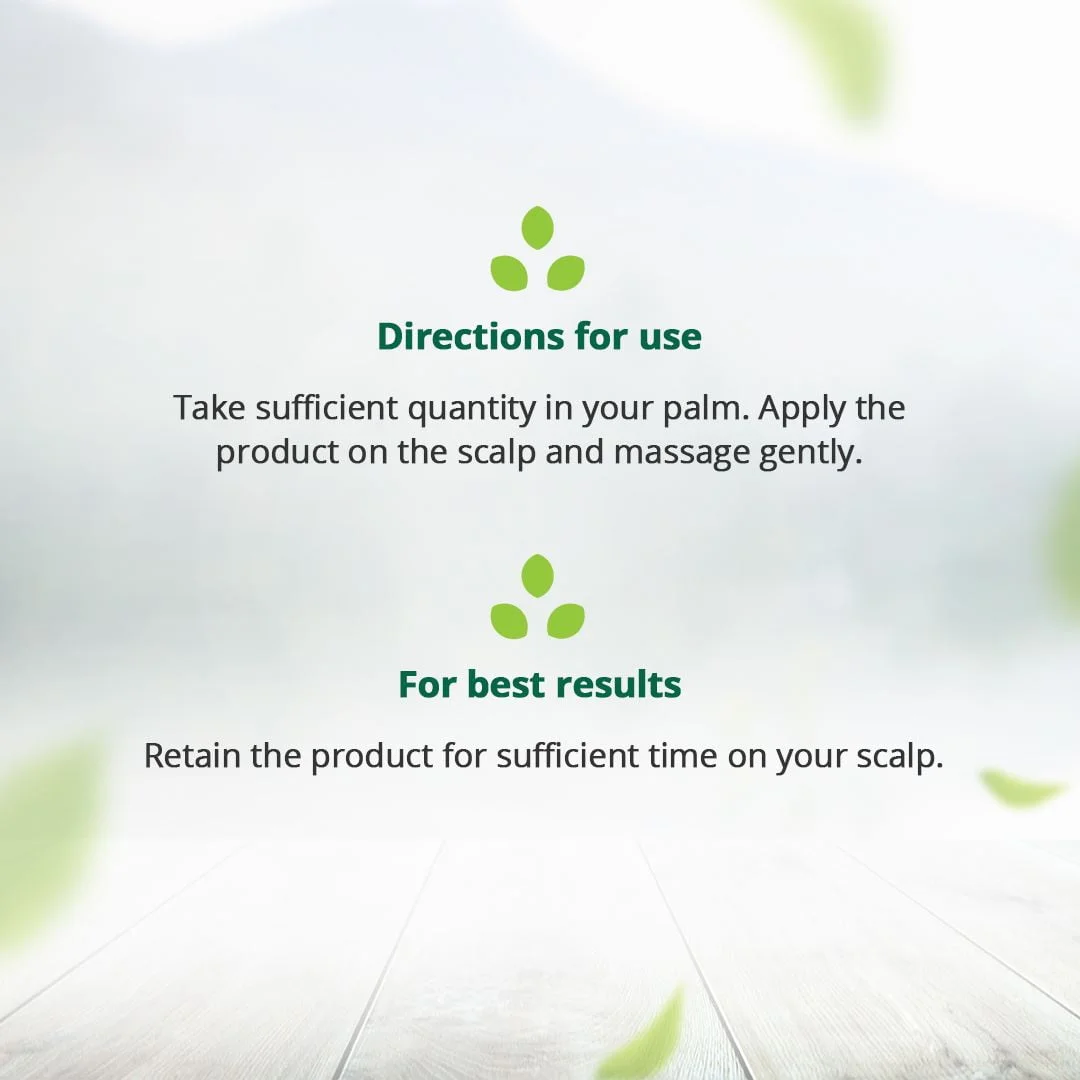 Directions for use

Take sufficient quantity in your palm. Apply the product on the scalp and massage gently.

For best results

Retain the product for sufficient time on your scalp.